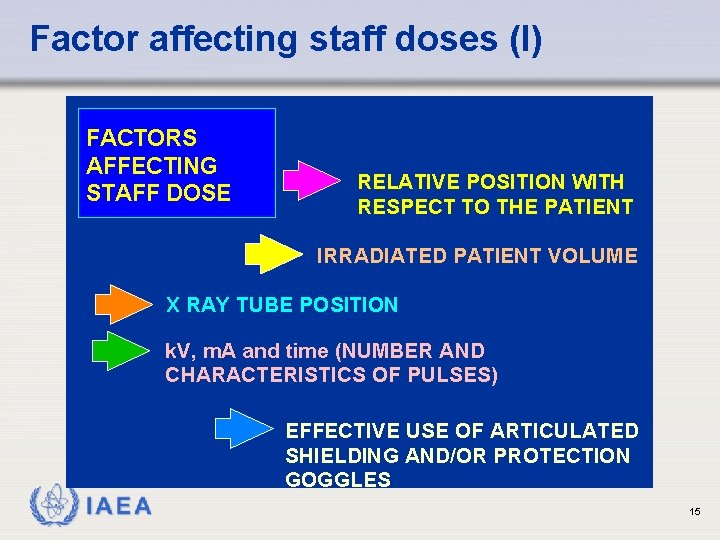 Factor affecting staff doses (I)

FACTORS AFFECTING STAFF DOSE

RELATIVE POSITION WITH RESPECT TO THE PATIENT

IRRADIATED PATIENT VOLUME

X RAY TUBE POSITION

kV, mA and time (NUMBER AND CHARACTERISTICS OF PULSES)

EFFECTIVE USE OF ARTICULATED SHIELDING AND/OR PROTECTION GOGGLES

IAEA

15